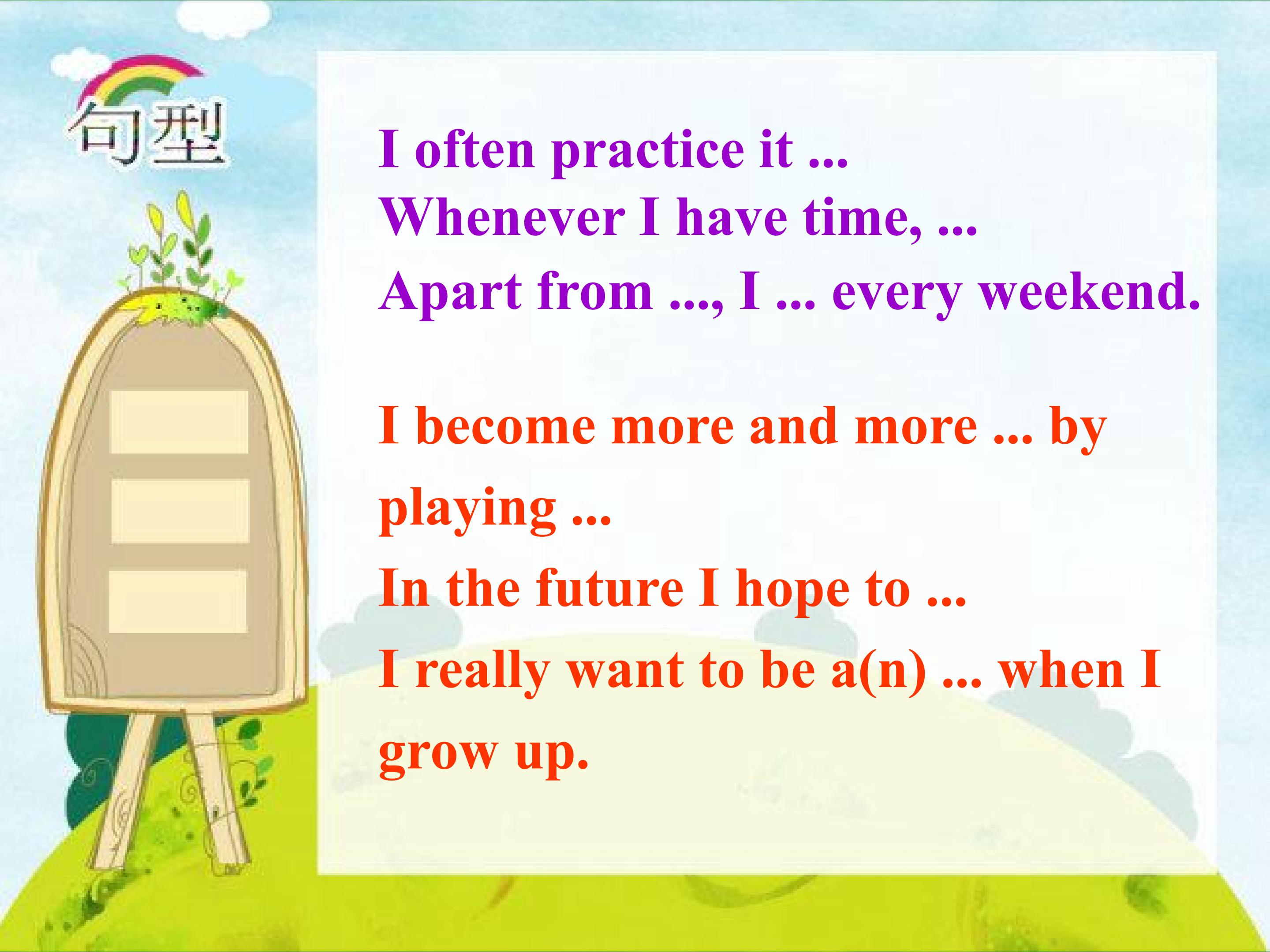 句型

I often practice it ...
Whenever I have time, ...
Apart from ..., I ... every weekend.

I become more and more ... by playing ...
In the future I hope to ...
I really want to be a(n) ... when I grow up.